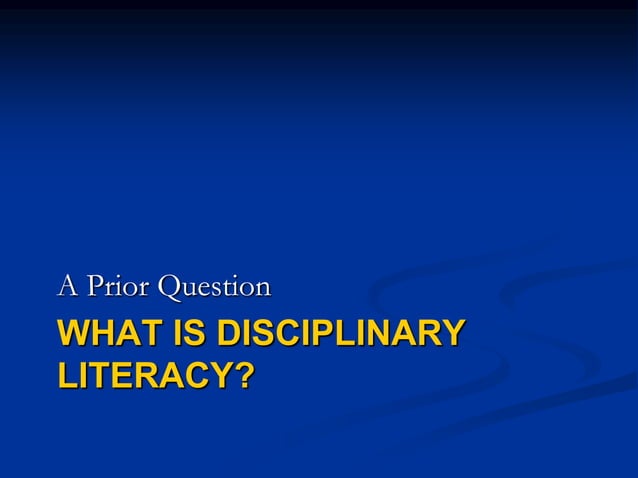 A Prior Question

WHAT IS DISCIPLINARY LITERACY?